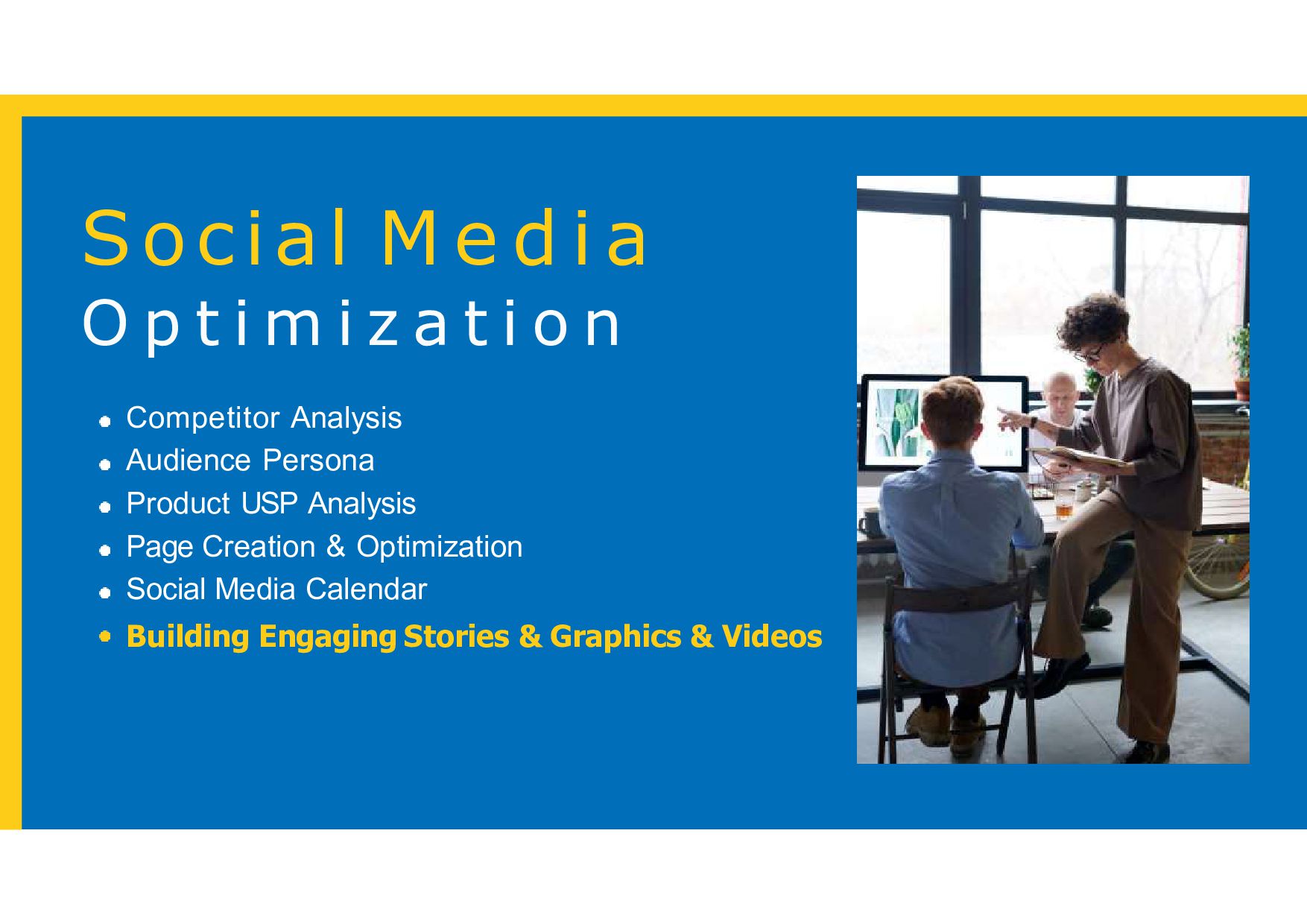 Social Media
Optimization

- Competitor Analysis
- Audience Persona
- Product USP Analysis
- Page Creation & Optimization
- Social Media Calendar
- Building Engaging Stories & Graphics & Videos